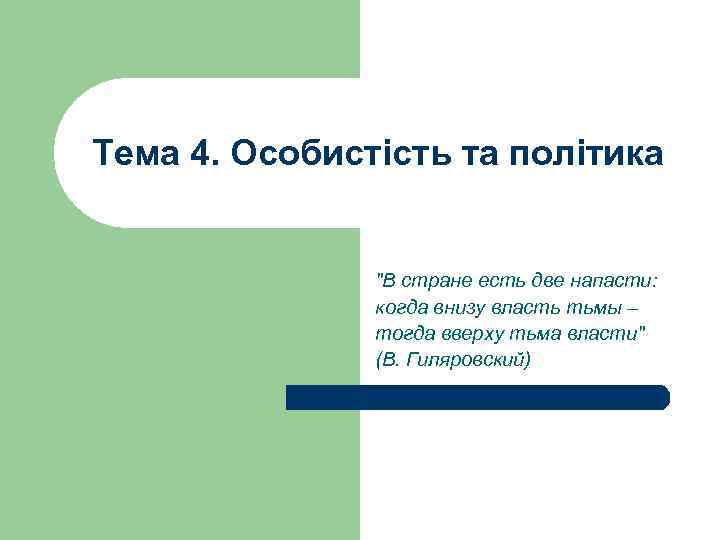 Тема 4. Особистість та політика

"В стране есть две напасти: когда внизу власть тьмы – тогда вверху тьма власти" (В. Гиляровский)